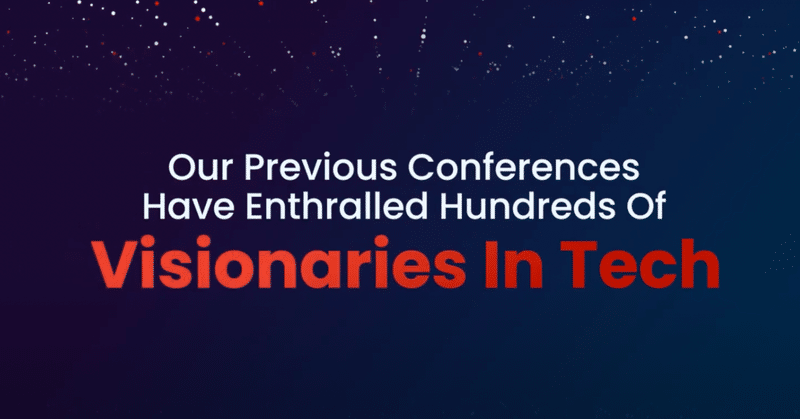 Our Previous Conferences Have Enthralled Hundreds Of

Visionaries In Tech